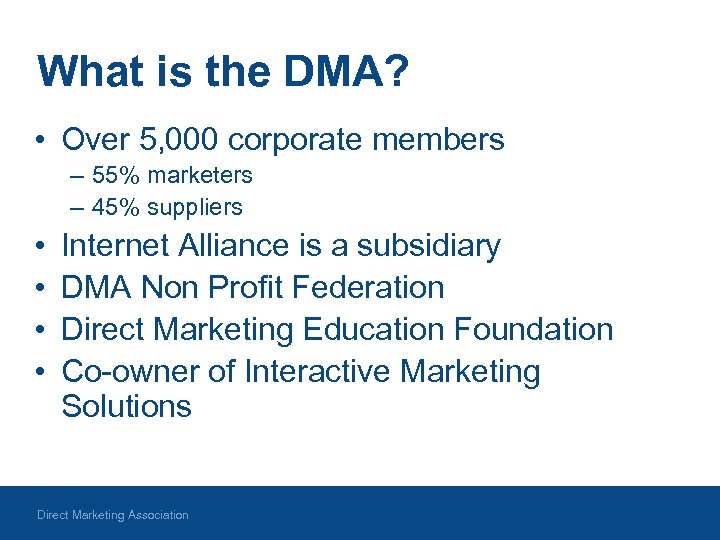 What is the DMA?

• Over 5,000 corporate members
– 55% marketers
– 45% suppliers
• Internet Alliance is a subsidiary
• DMA Non Profit Federation
• Direct Marketing Education Foundation
• Co-owner of Interactive Marketing Solutions

Direct Marketing Association